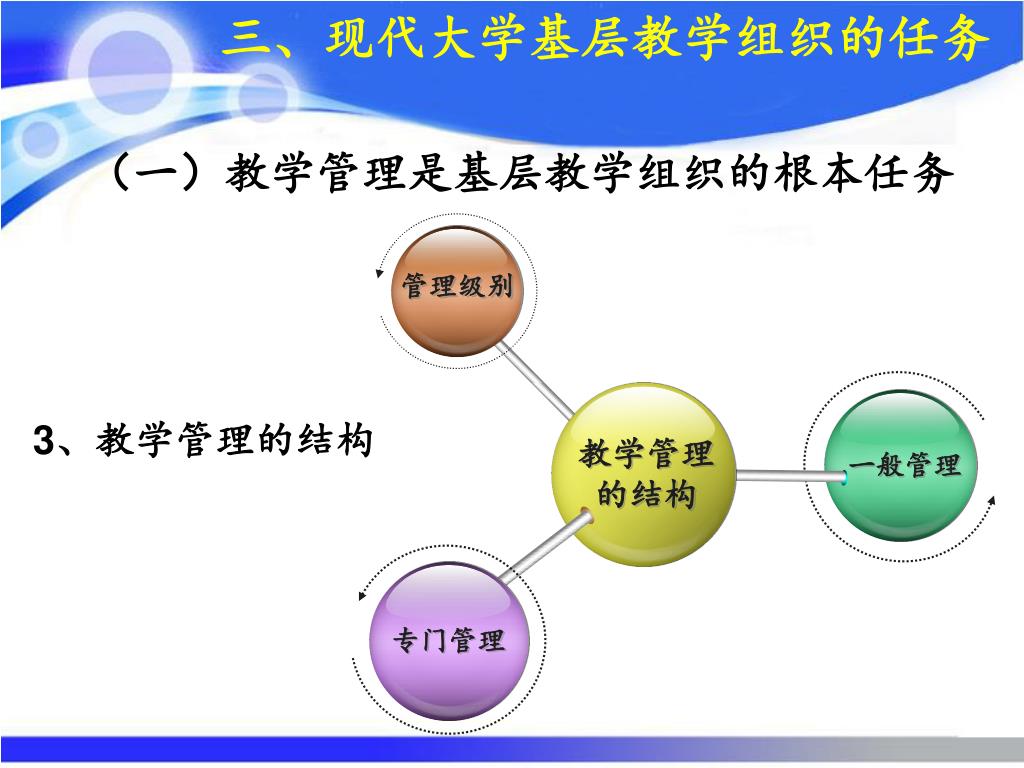 三、现代大学基层教学组织的任务

（一）教学管理是基层教学组织的根本任务

3、教学管理的结构

管理级别

教学管理的结构

一般管理

专门管理